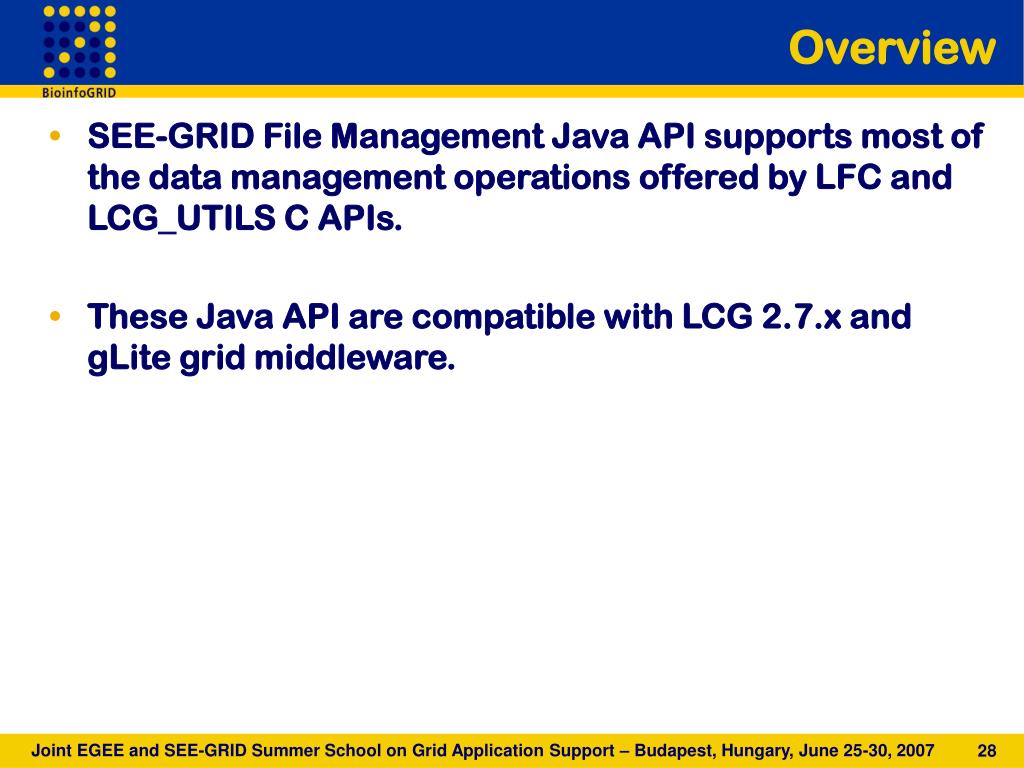 BioinfoGRID

Overview

• SEE-GRID File Management Java API supports most of the data management operations offered by LFC and LCG_UTILS C APIs.

• These Java API are compatible with LCG 2.7.x and gLite grid middleware.

Joint EGEE and SEE-GRID Summer School on Grid Application Support – Budapest, Hungary, June 25-30, 2007 28